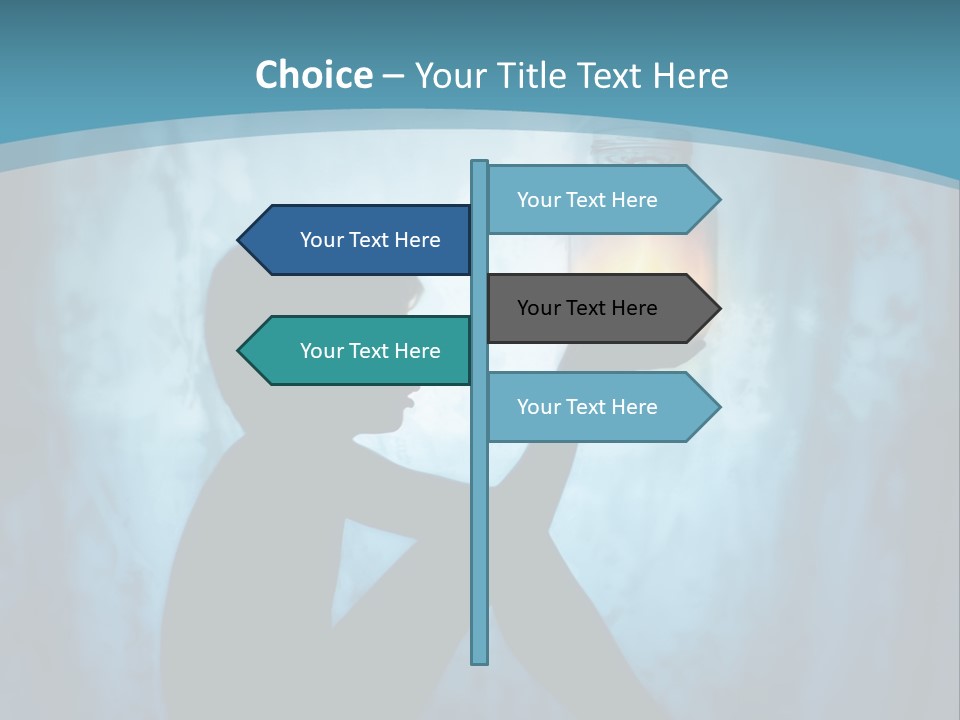 Choice – Your Title Text Here

Your Text Here

Your Text Here

Your Text Here

Your Text Here

Your Text Here